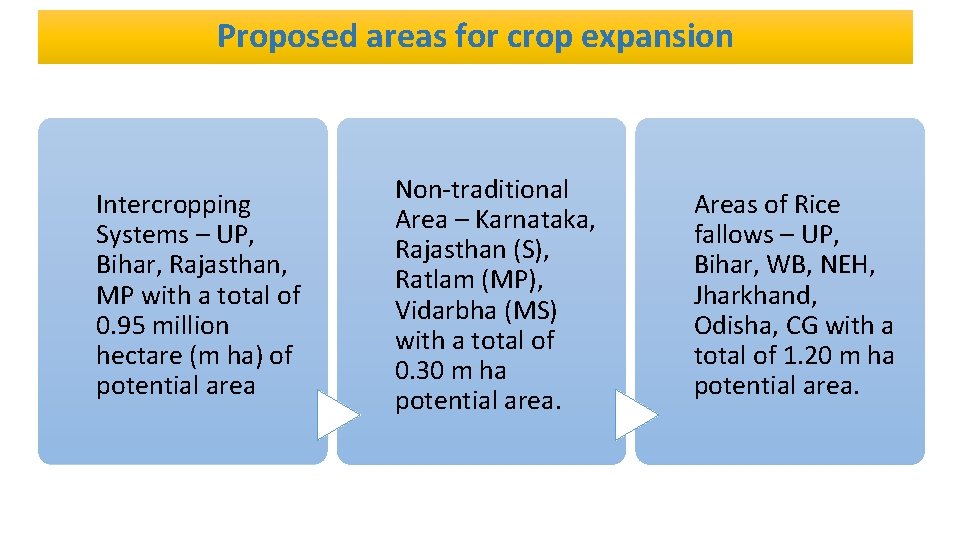 Proposed areas for crop expansion

Intercropping Systems – UP, Bihar, Rajasthan, MP with a total of 0.95 million hectare (m ha) of potential area

Non-traditional Area – Karnataka, Rajasthan (S), Ratlam (MP), Vidarbha (MS) with a total of 0.30 m ha potential area.

Areas of Rice fallows – UP, Bihar, WB, NEH, Jharkhand, Odisha, CG with a total of 1.20 m ha potential area.